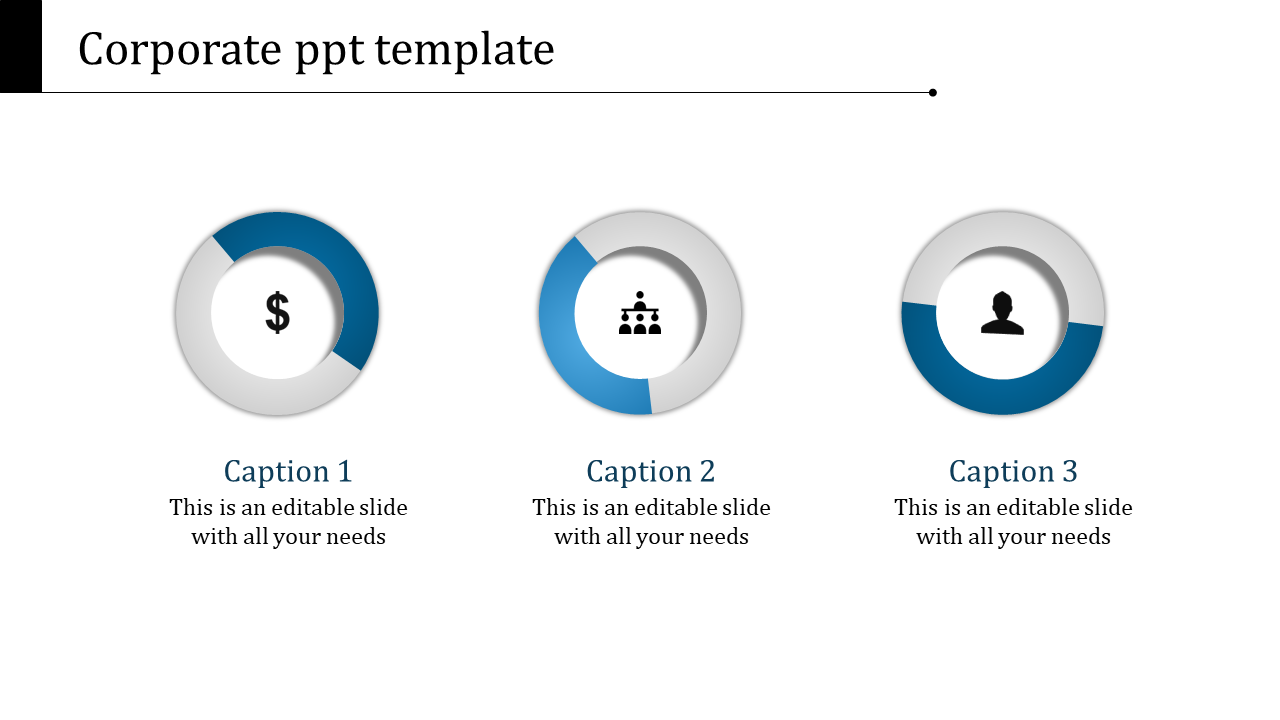 Corporate ppt template

$

Caption 1
This is an editable slide with all your needs

Caption 2
This is an editable slide with all your needs

Caption 3
This is an editable slide with all your needs